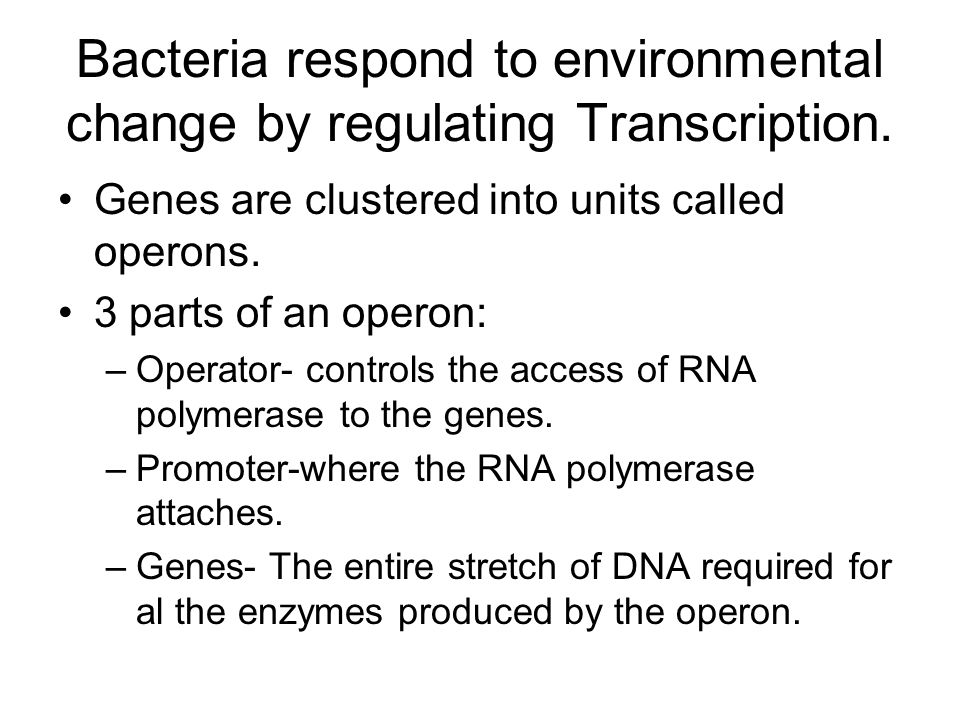 Bacteria respond to environmental change by regulating Transcription.

• Genes are clustered into units called operons.
• 3 parts of an operon:
– Operator- controls the access of RNA polymerase to the genes.
– Promoter-where the RNA polymerase attaches.
– Genes- The entire stretch of DNA required for al the enzymes produced by the operon.